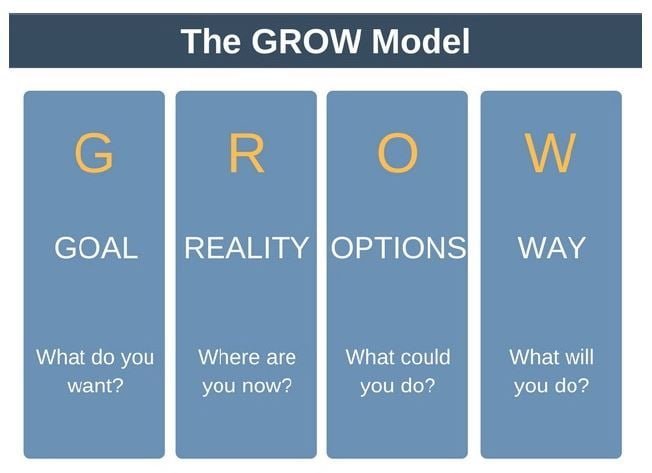 The GROW Model

G

GOAL

What do you want?

R

REALITY

Where are you now?

O

OPTIONS

What could you do?

W

WAY

What will you do?